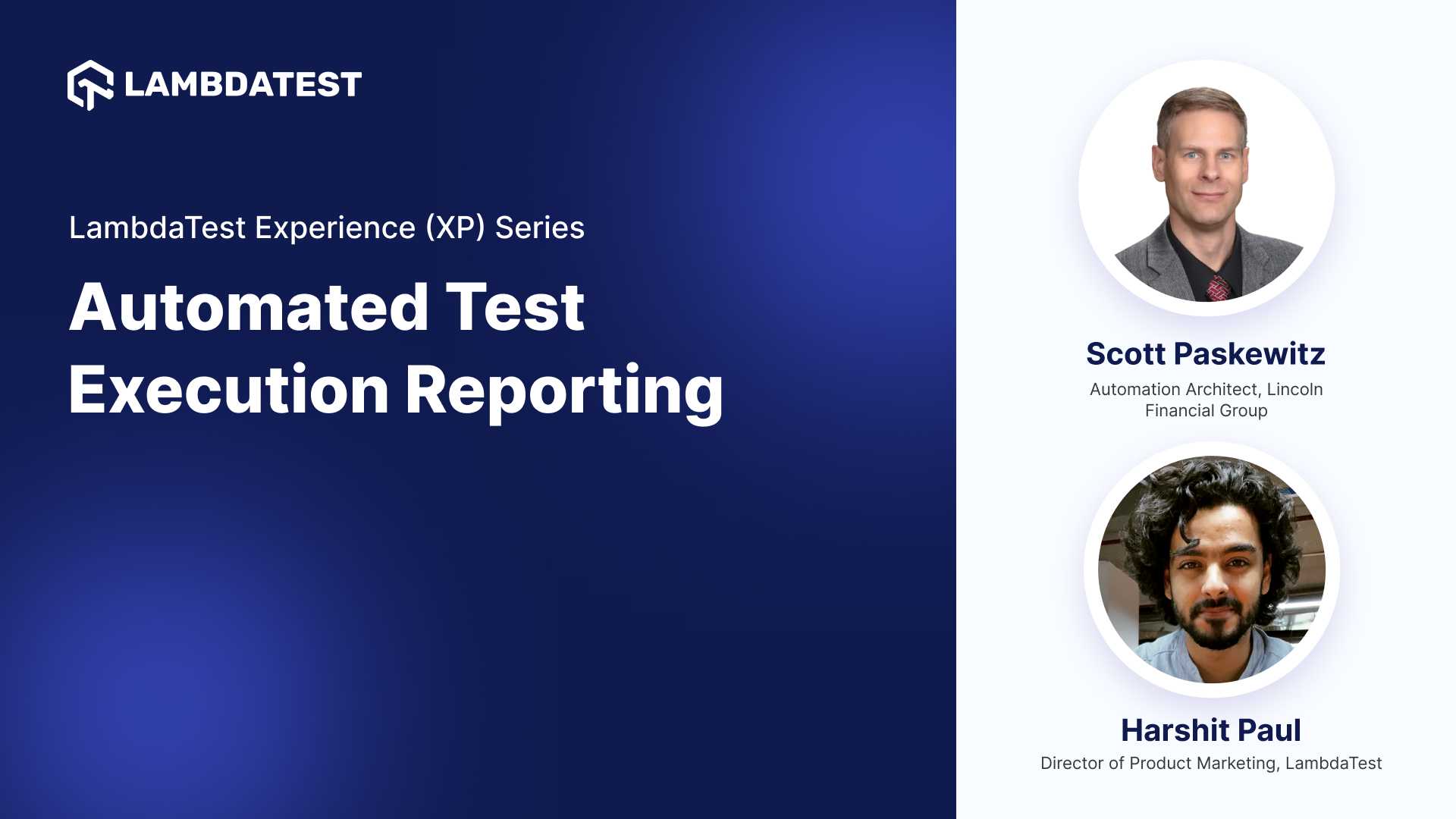 LAMBDATEST

LambdaTest Experience (XP) Series

Automated Test Execution Reporting

Scott Paskewitz
Automation Architect, Lincoln Financial Group

Harshit Paul
Director of Product Marketing, LambdaTest